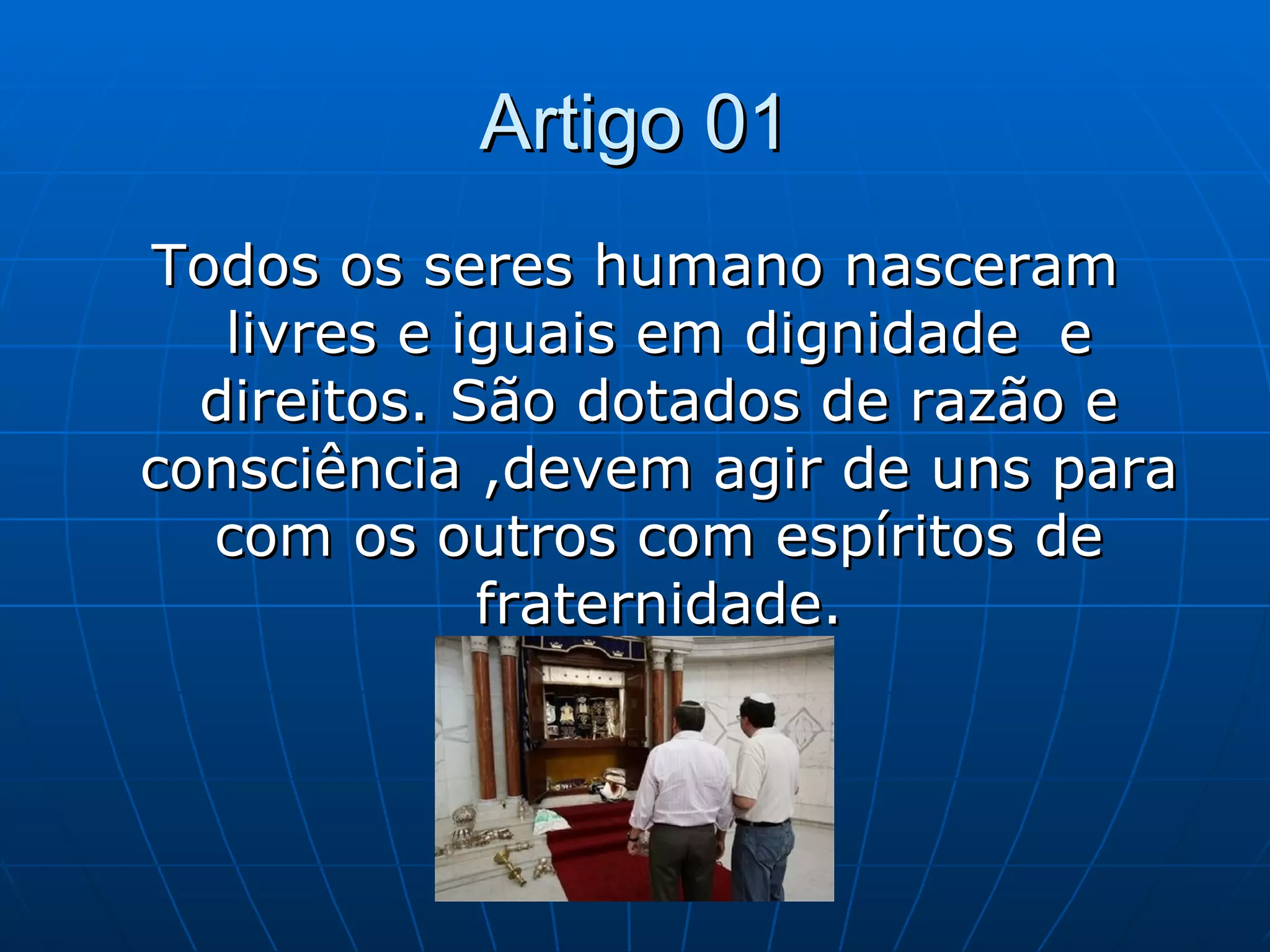 Artigo 01

Todos os seres humano nasceram livres e iguais em dignidade e direitos. São dotados de razão e consciência ,devem agir de uns para com os outros com espíritos de fraternidade.